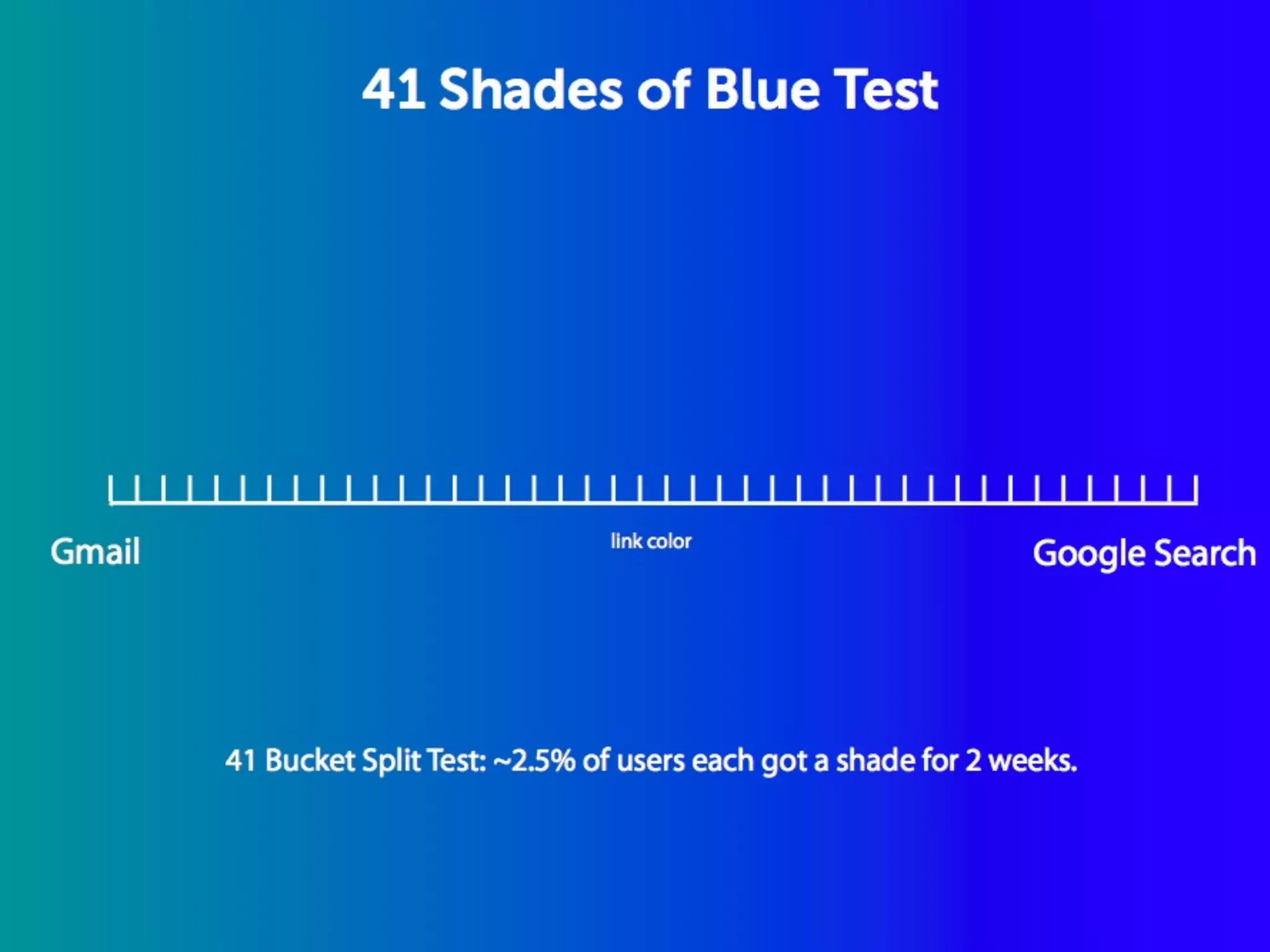 41 Shades of Blue Test

Gmail

link color

Google Search

41 Bucket Split Test: ~2.5% of users each got a shade for 2 weeks.